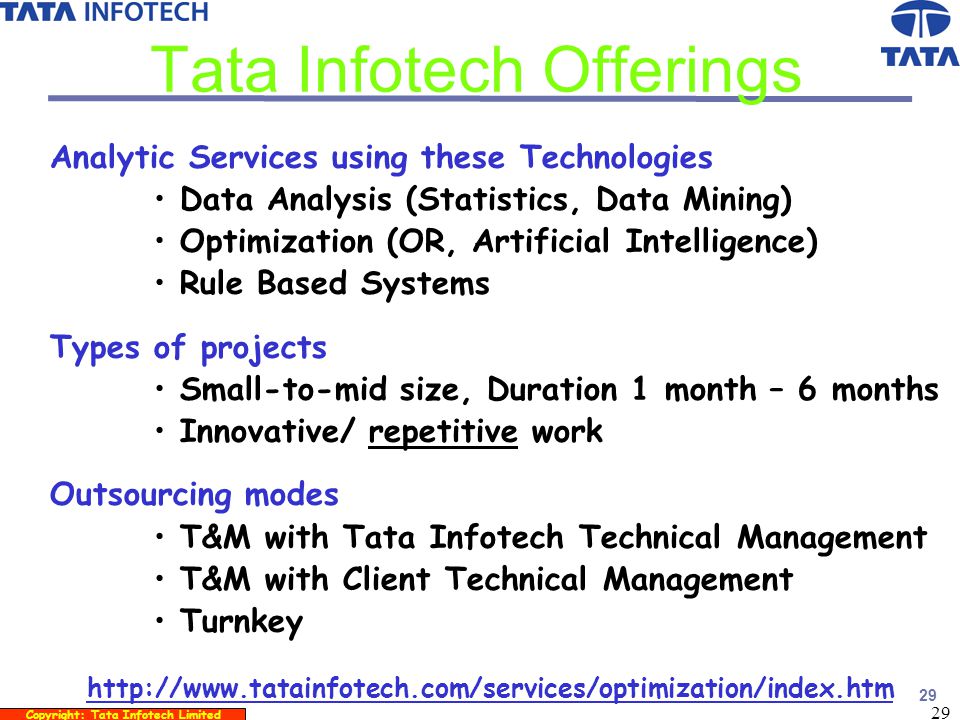 TATA INFOTECH

TATA

Tata Infotech Offerings

Analytic Services using these Technologies
• Data Analysis (Statistics, Data Mining)
• Optimization (OR, Artificial Intelligence)
• Rule Based Systems

Types of projects
• Small-to-mid size, Duration 1 month – 6 months
• Innovative/ repetitive work

Outsourcing modes
• T&M with Tata Infotech Technical Management
• T&M with Client Technical Management
• Turnkey

http://www.tatainfotech.com/services/optimization/index.htm

29

Copyright: Tata Infotech Limited

29